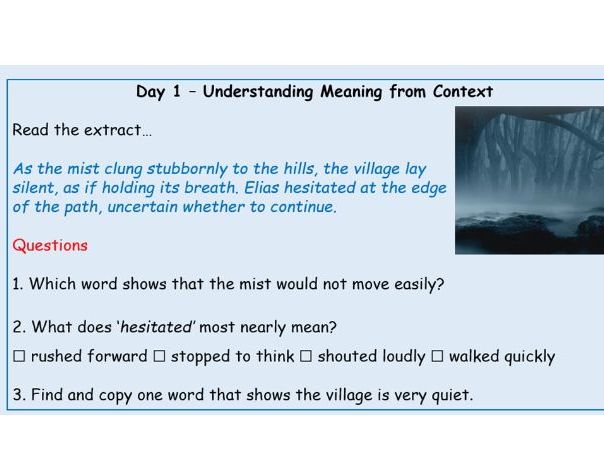 Day 1 – Understanding Meaning from Context

Read the extract…

As the mist clung stubbornly to the hills, the village lay silent, as if holding its breath. Elias hesitated at the edge of the path, uncertain whether to continue.

Questions

1. Which word shows that the mist would not move easily?

2. What does 'hesitated' most nearly mean?

☐ rushed forward ☐ stopped to think ☐ shouted loudly ☐ walked quickly

3. Find and copy one word that shows the village is very quiet.